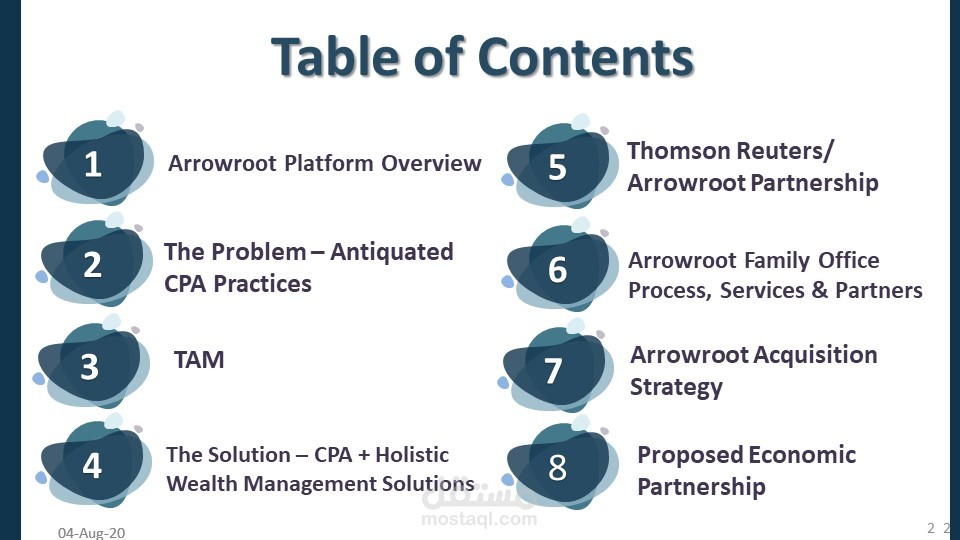 Table of Contents

1 Arrowroot Platform Overview

2 The Problem – Antiquated CPA Practices

3 TAM

4 The Solution – CPA + Holistic Wealth Management Solutions

5 Thomson Reuters/ Arrowroot Partnership

6 Arrowroot Family Office Process, Services & Partners

7 Arrowroot Acquisition Strategy

8 Proposed Economic Partnership

مستقل
mostaql.com

04-Aug-20

2 2